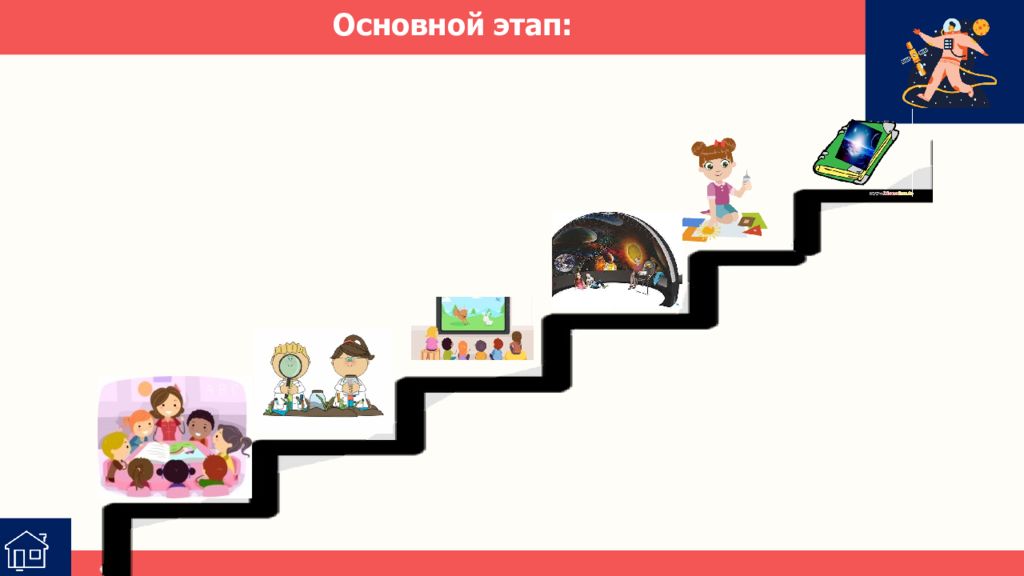 Основной этап: